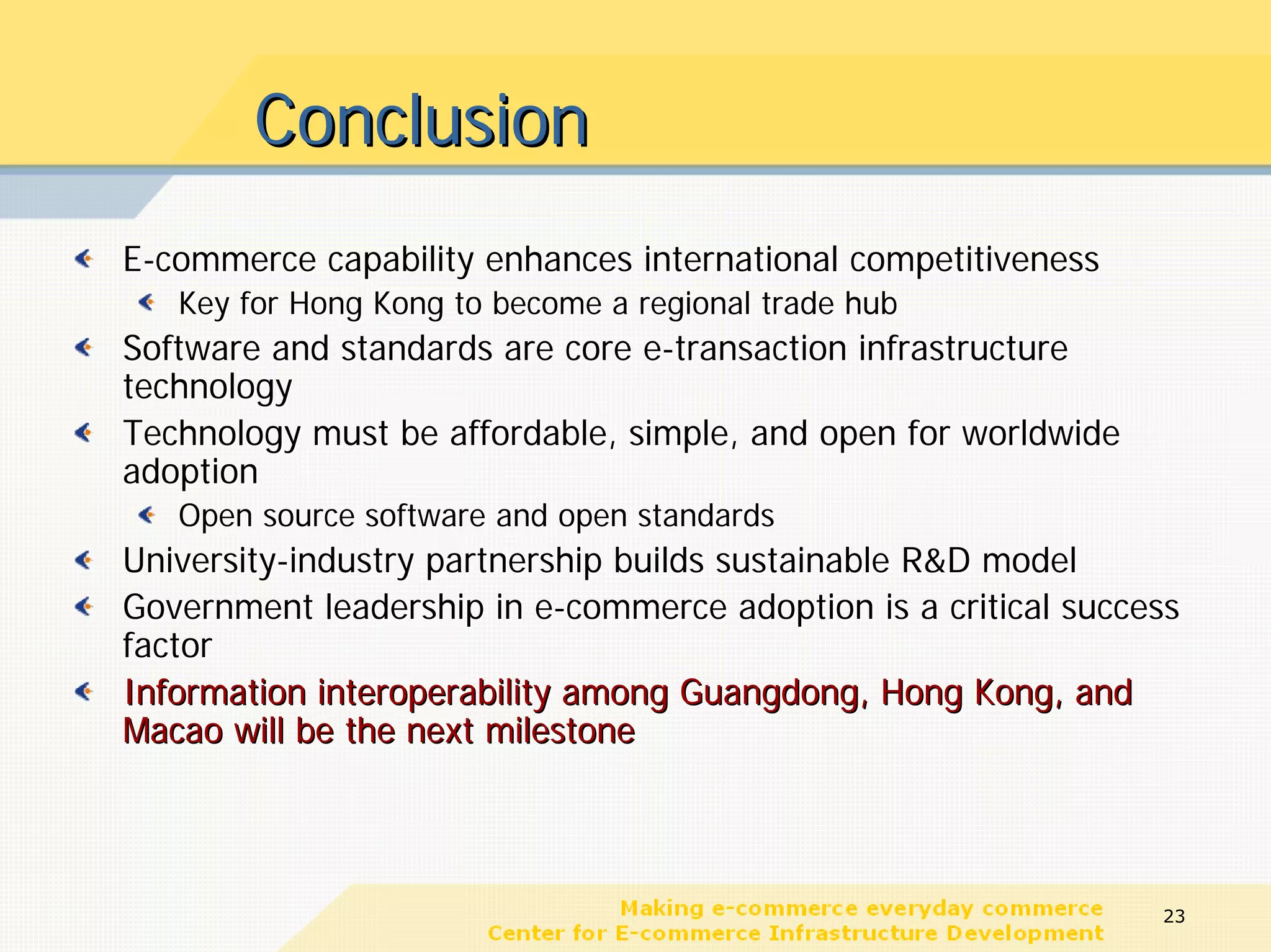 Conclusion

E-commerce capability enhances international competitiveness

Key for Hong Kong to become a regional trade hub

Software and standards are core e-transaction infrastructure technology

Technology must be affordable, simple, and open for worldwide adoption

Open source software and open standards

University-industry partnership builds sustainable R&D model

Government leadership in e-commerce adoption is a critical success factor

Information interoperability among Guangdong, Hong Kong, and Macao will be the next milestone

Making e-commerce everyday commerce
Center for E-commerce Infrastructure Development

23